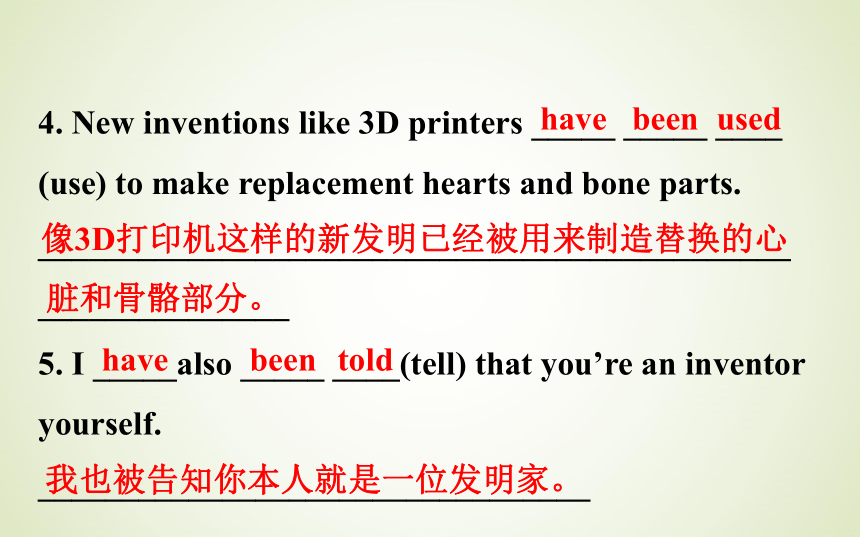 4. New inventions like 3D printers have been used (use) to make replacement hearts and bone parts.

像3D打印机这样的新发明已经被用来制造替换的心脏和骨骼部分。

5. I have also been told (tell) that you’re an inventor yourself.

我也被告知你本人就是一位发明家。